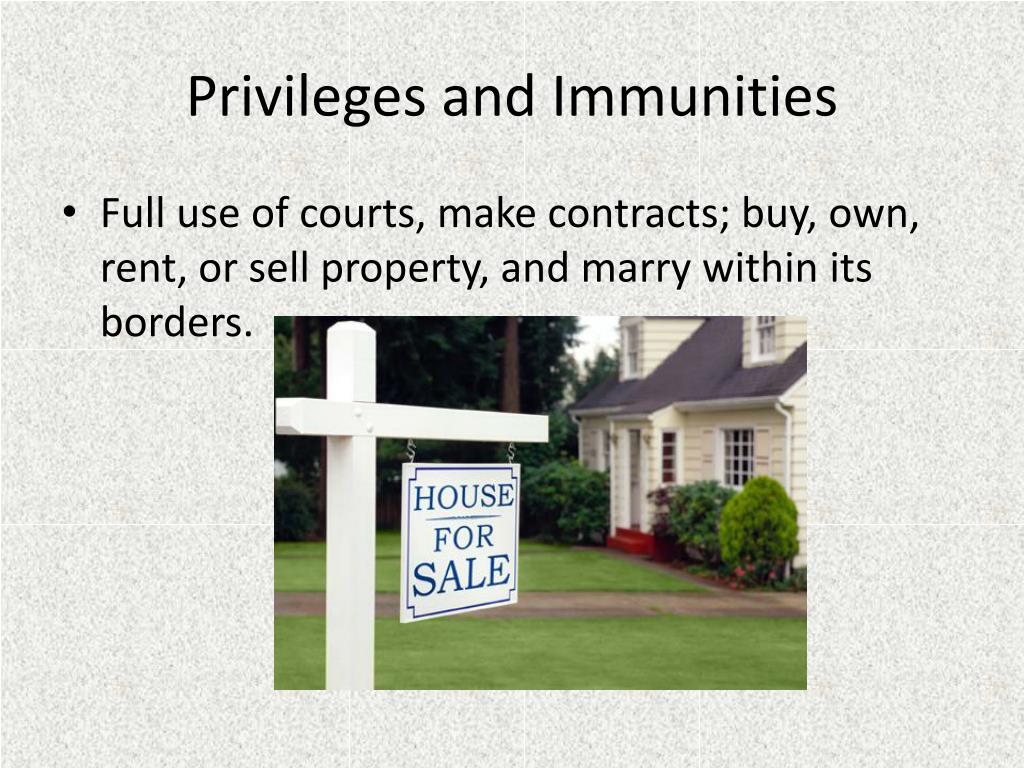 Privileges and Immunities

• Full use of courts, make contracts; buy, own, rent, or sell property, and marry within its borders.

HOUSE FOR SALE